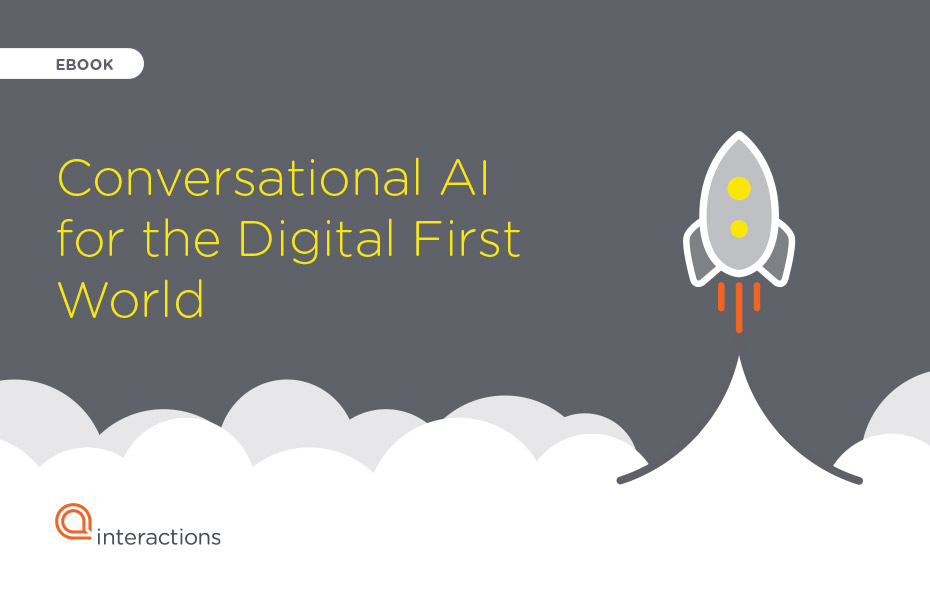 EBOOK

Conversational AI for the Digital First World

interactions